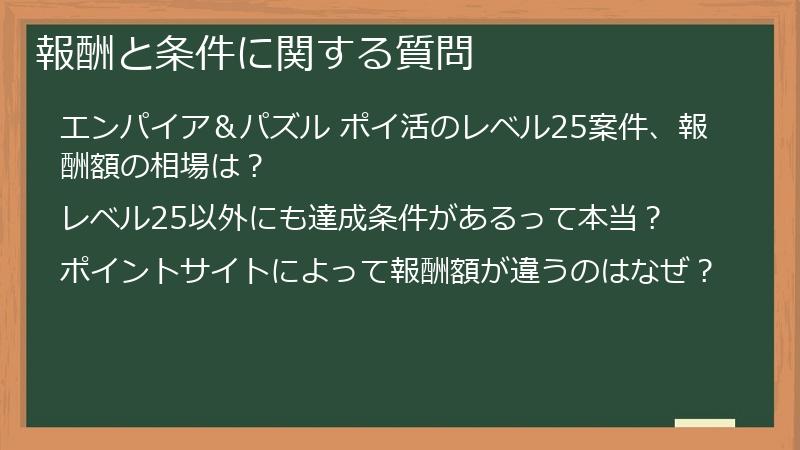 報酬と条件に関する質問

エンパイア＆パズル ポイ活のレベル25案件、報酬額の相場は？

レベル25以外にも達成条件があるって本当？

ポイントサイトによって報酬額が違うのはなぜ？